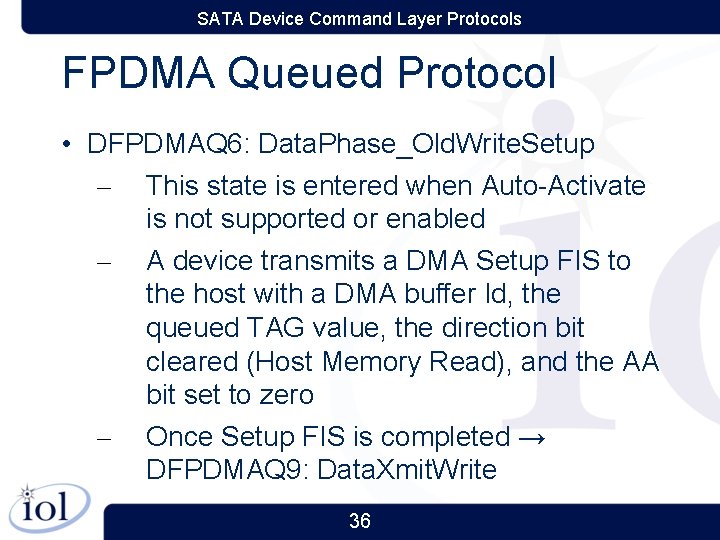 SATA Device Command Layer Protocols

FPDMA Queued Protocol

• DFPDMAQ6: DataPhase_OldWriteSetup
– This state is entered when Auto-Activate is not supported or enabled
– A device transmits a DMA Setup FIS to the host with a DMA buffer Id, the queued TAG value, the direction bit cleared (Host Memory Read), and the AA bit set to zero
– Once Setup FIS is completed → DFPDMAQ9: DataXmitWrite

iol

36